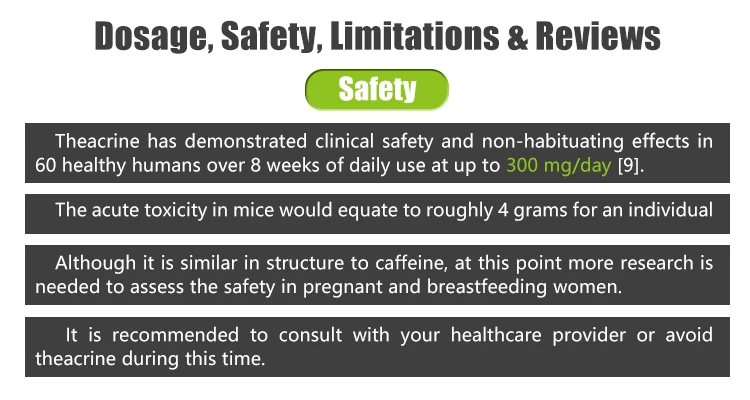 Dosage, Safety, Limitations & Reviews

Safety

Theacrine has demonstrated clinical safety and non-habituating effects in 60 healthy humans over 8 weeks of daily use at up to 300 mg/day [9].

The acute toxicity in mice would equate to roughly 4 grams for an individual

Although it is similar in structure to caffeine, at this point more research is needed to assess the safety in pregnant and breastfeeding women.

It is recommended to consult with your healthcare provider or avoid theacrine during this time.